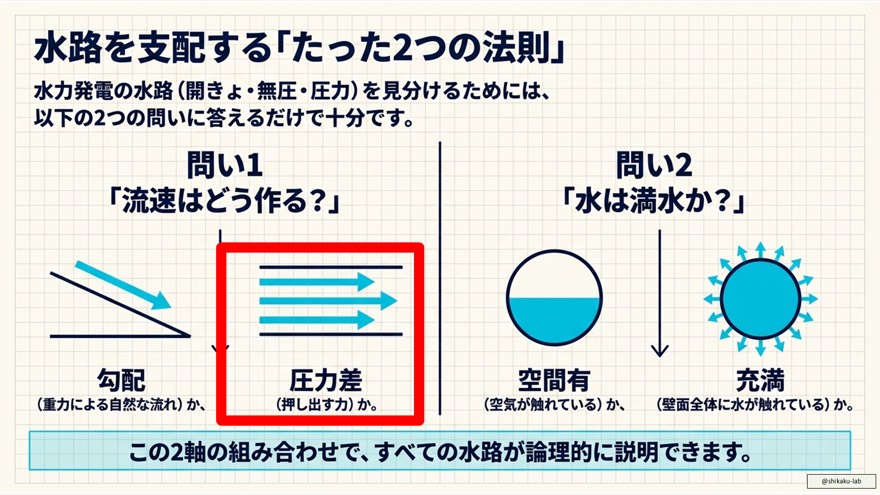 水路を支配する「たった2つの法則」

水力発電の水路（開きょ・無圧・圧力）を見分けるためには、以下の2つの問いに答えるだけで十分です。

問い1
「流速はどう作る？」

勾配
（重力による自然な流れ）か、

圧力差
（押し出す力）か。

問い2
「水は満水か？」

空間有
（空気が触れている）か、

充満
（壁面全体に水が触れている）か。

この2軸の組み合わせで、すべての水路が論理的に説明できます。

@shikaku-lab